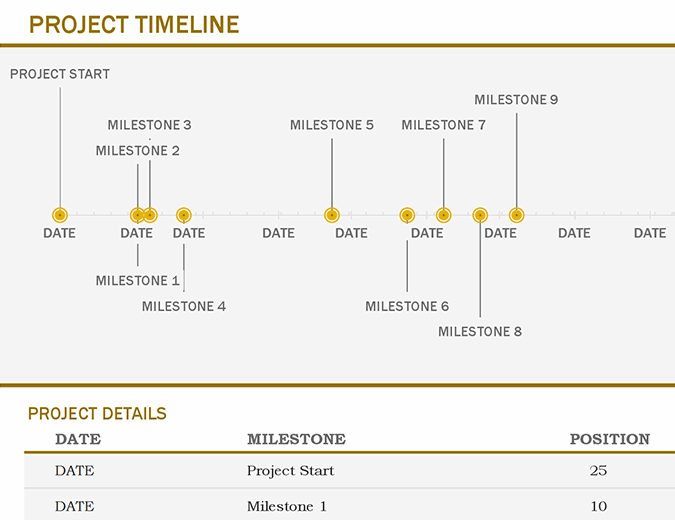 PROJECT TIMELINE

PROJECT START

MILESTONE 9

MILESTONE 3

MILESTONE 5

MILESTONE 7

MILESTONE 2

DATE DATE DATE DATE DATE DATE DATE DATE DATE

MILESTONE 1

MILESTONE 4

MILESTONE 6

MILESTONE 8

PROJECT DETAILS

| DATE | MILESTONE | POSITION |
|---|---|---|
| DATE | Project Start | 25 |
| DATE | Milestone 1 | 10 |